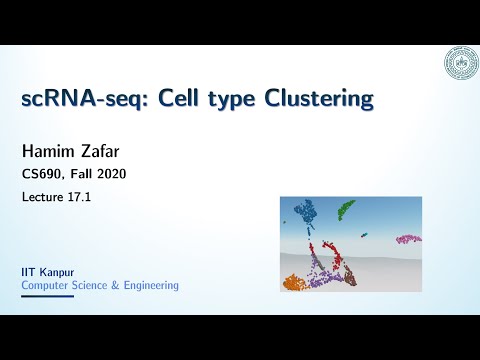 scRNA-seq: Cell type Clustering

Hamim Zafar

CS690, Fall 2020

Lecture 17.1

IIT Kanpur
Computer Science & Engineering